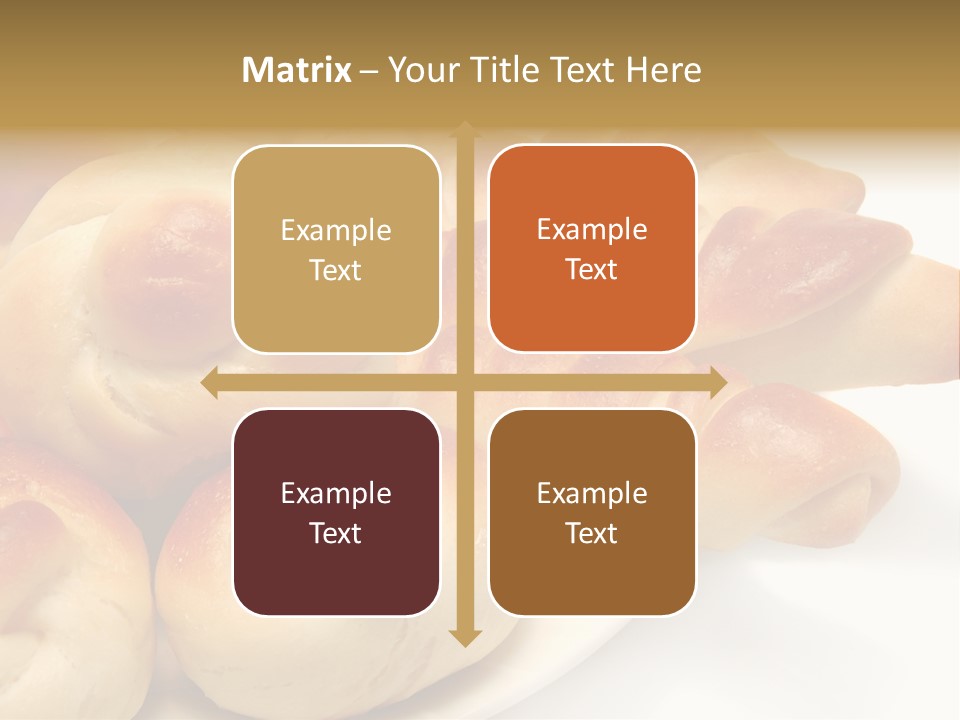 Matrix – Your Title Text Here

Example Text

Example Text

Example Text

Example Text